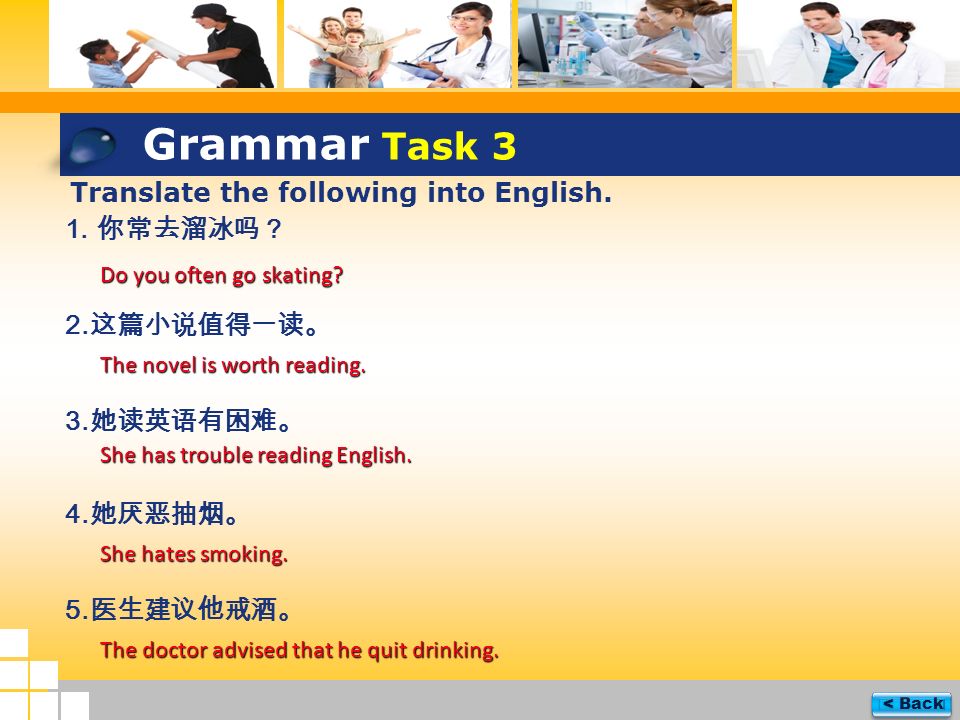 Grammar Task 3

Translate the following into English.

1. 你常去溜冰吗？

Do you often go skating?

2.这篇小说值得一读。

The novel is worth reading.

3.她读英语有困难。

She has trouble reading English.

4.她厌恶抽烟。

She hates smoking.

5.医生建议他戒酒。

The doctor advised that he quit drinking.

< Back